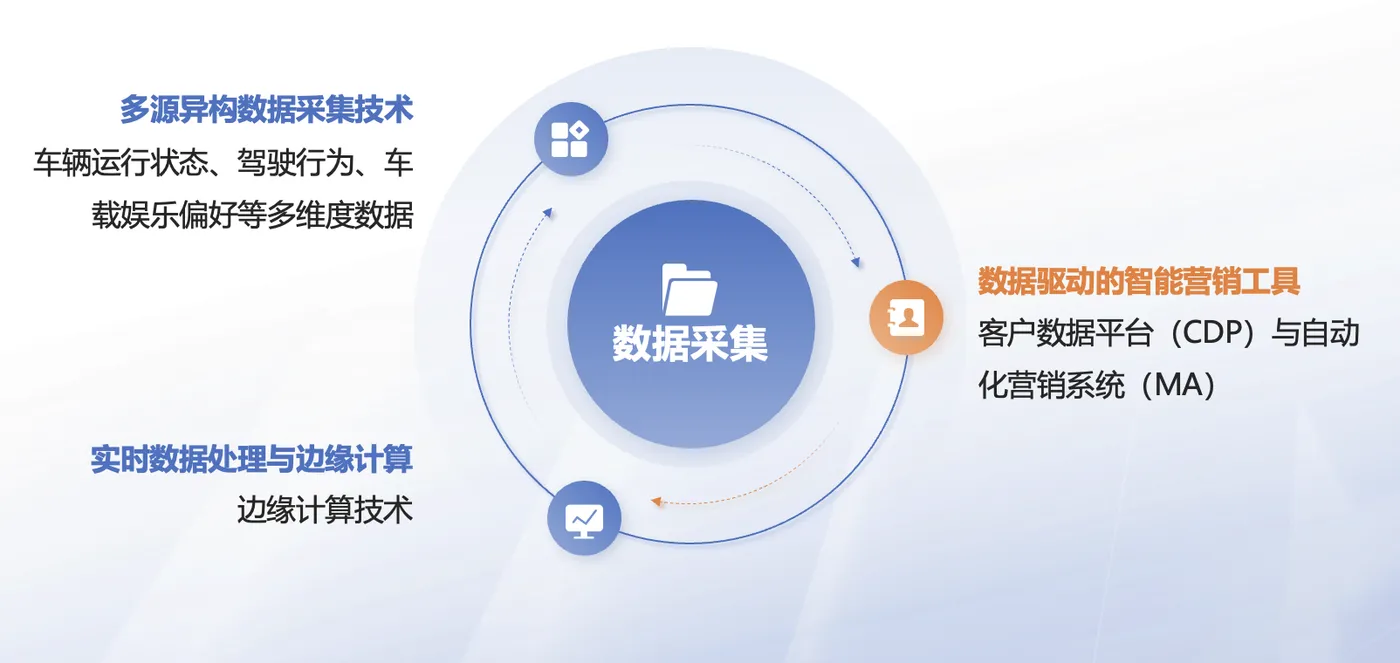 多源异构数据采集技术
车辆运行状态、驾驶行为、车载娱乐偏好等多维度数据

数据采集

数据驱动的智能营销工具
客户数据平台（CDP）与自动化营销系统（MA）

实时数据处理与边缘计算
边缘计算技术